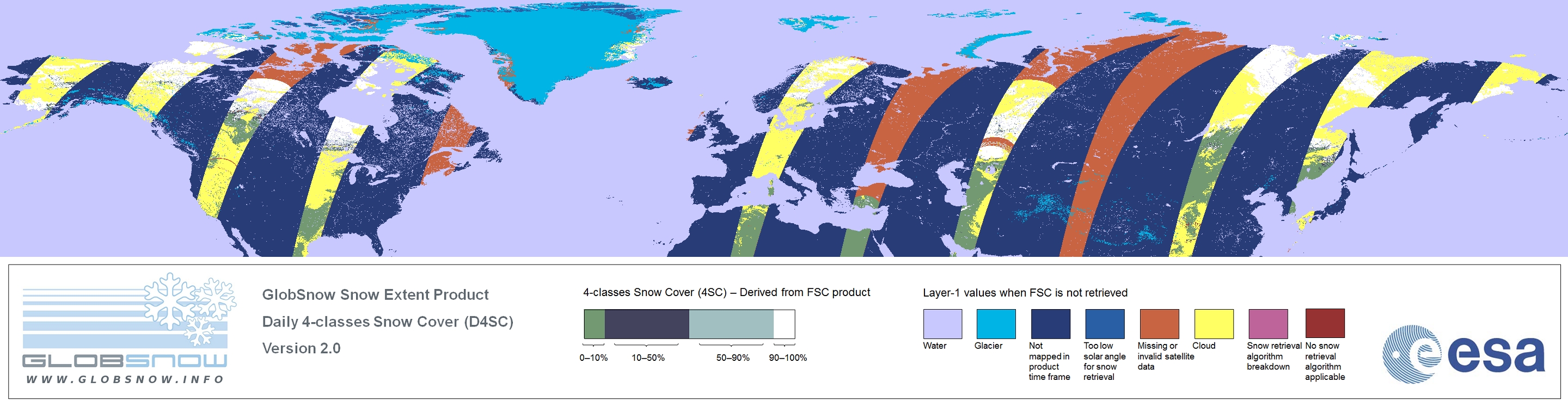 GLOBSNOW
WWW.GLOBSNOW.INFO

GlobSnow Snow Extent Product
Daily 4-classes Snow Cover (D4SC)
Version 2.0

4-classes Snow Cover (4SC) – Derived from FSC product

0–10%
10–50%
50–90%
90–100%

Layer-1 values when FSC is not retrieved

Water
Glacier
Not mapped in product time frame
Too low solar angle for snow retrieval
Missing or invalid satellite data
Cloud
Snow retrieval algorithm breakdown
No snow retrieval algorithm applicable

esa